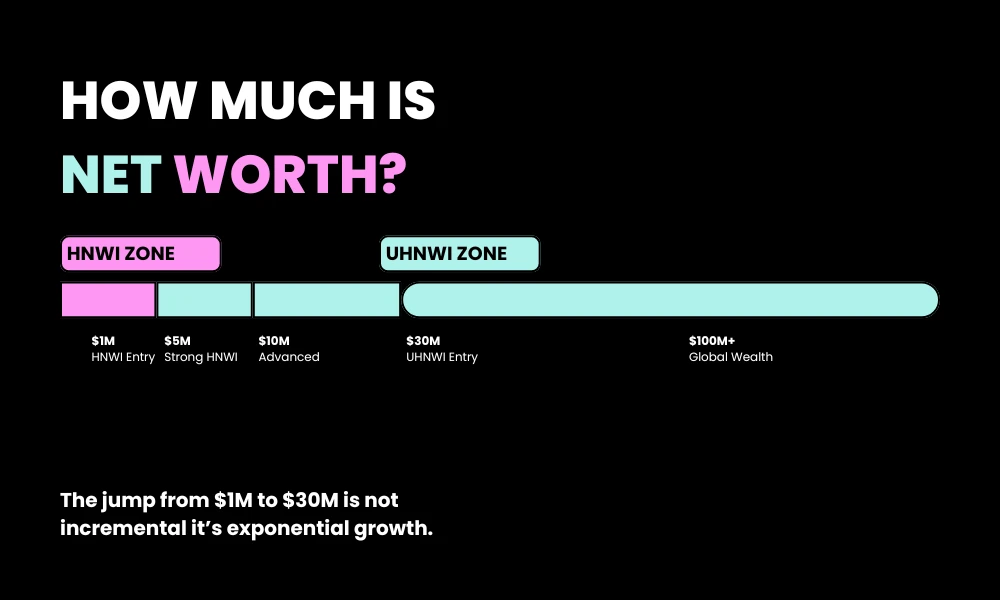 HOW MUCH IS
NET WORTH?

HNWI ZONE

UHNWI ZONE

\$1M
HNWI Entry

\$5M
Strong HNWI

\$10M
Advanced

\$30M
UHNWI Entry

\$100M+
Global Wealth

The jump from \$1M to \$30M is not incremental it's exponential growth.